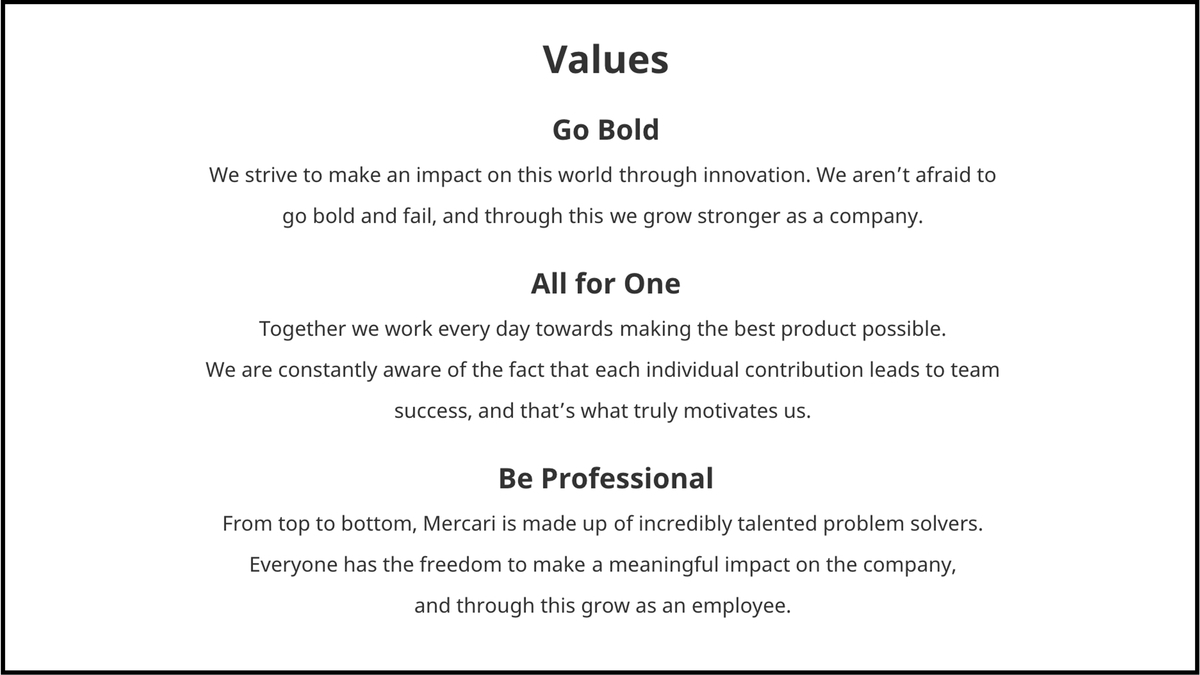 Values

Go Bold

We strive to make an impact on this world through innovation. We aren’t afraid to go bold and fail, and through this we grow stronger as a company.

All for One

Together we work every day towards making the best product possible. We are constantly aware of the fact that each individual contribution leads to team success, and that’s what truly motivates us.

Be Professional

From top to bottom, Mercari is made up of incredibly talented problem solvers. Everyone has the freedom to make a meaningful impact on the company, and through this grow as an employee.